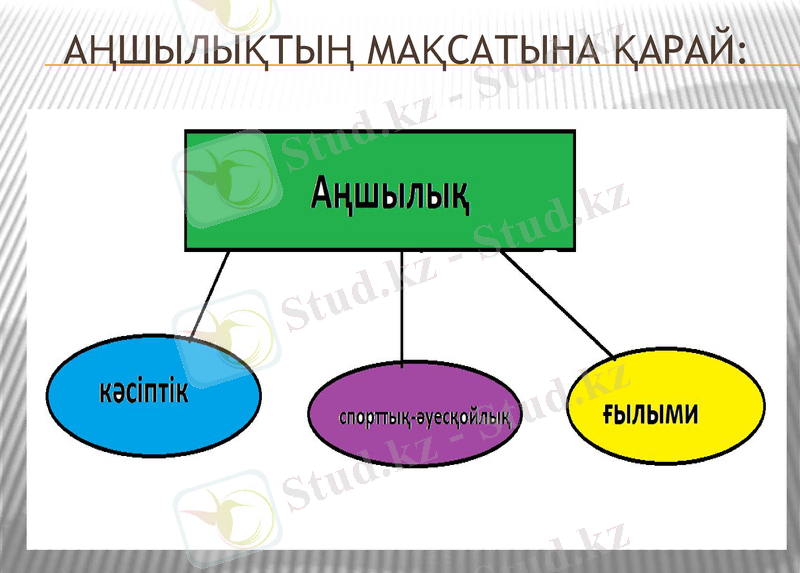 АҢШЫЛЫҚТЫҢ МАҚСАТЫНА ҚАРАЙ:

Аңшылық

кәсіптік

спорттық-әуесқойлық

ғылыми

Stud.kz - Stud.kz